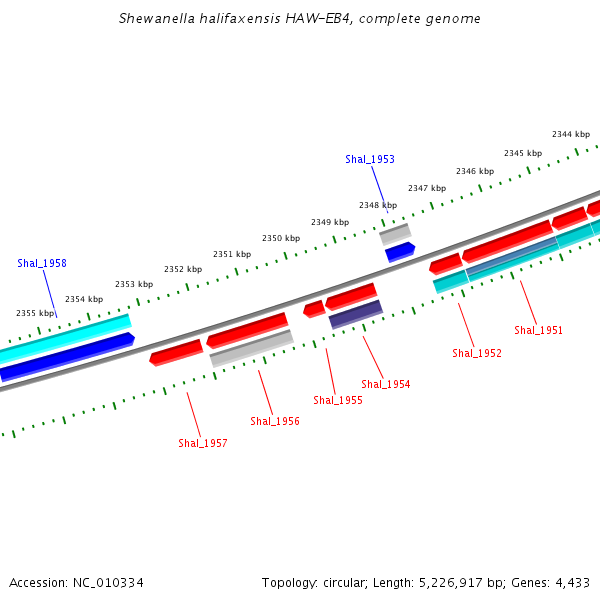 Shewanella halifaxensis HAW-EB4, complete genome

2344 kbp
2345 kbp
2346 kbp
2347 kbp
2348 kbp
2349 kbp
2350 kbp
2351 kbp
2352 kbp
2353 kbp
2354 kbp
2355 kbp

Shal_1953
Shal_1958
Shal_1951
Shal_1952
Shal_1954
Shal_1955
Shal_1956
Shal_1957

Accession: NC_010334
Topology: circular; Length: 5,226,917 bp; Genes: 4,433